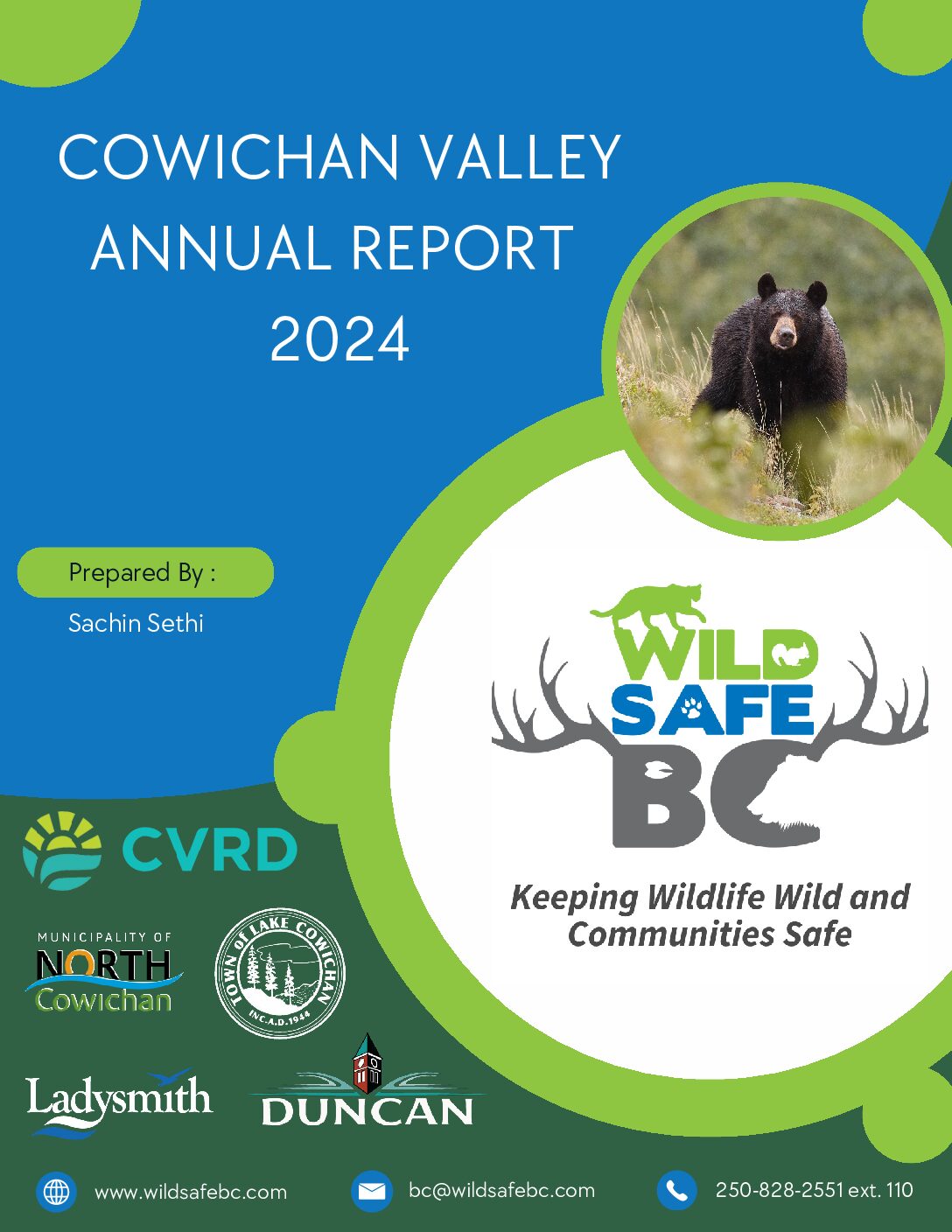 COWICHAN VALLEY ANNUAL REPORT 2024

Prepared By :

Sachin Sethi

WILD SAFE BC

Keeping Wildlife Wild and Communities Safe

CVRD

MUNICIPALITY OF NORTH Cowichan

TOWN of LAKE COWICHAN INC.A.D.1944

Ladysmith

DUNCAN

www.wildsafebc.com

bc@wildsafebc.com

250-828-2551 ext. 110